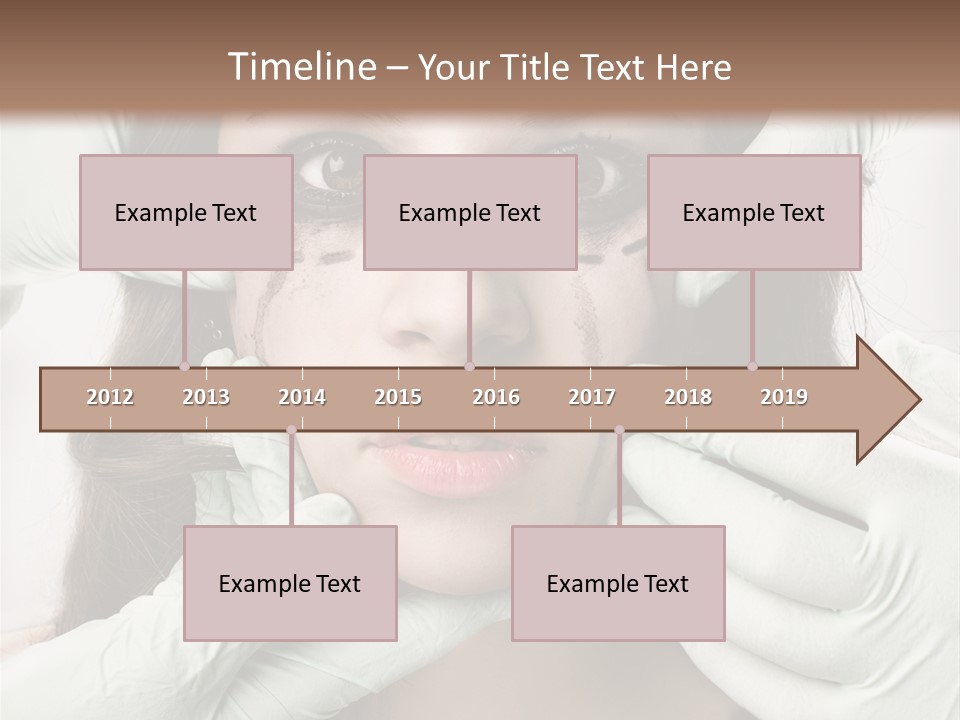 Timeline – Your Title Text Here

Example Text

Example Text

Example Text

2012 2013 2014 2015 2016 2017 2018 2019

Example Text

Example Text